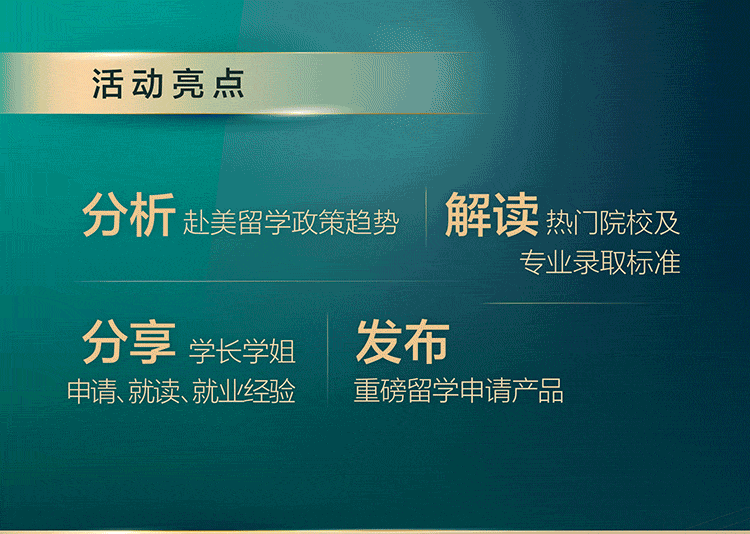 活动亮点

分析 赴美留学政策趋势

解读 热门院校及专业录取标准

分享 学长学姐申请、就读、就业经验

发布 重磅留学申请产品